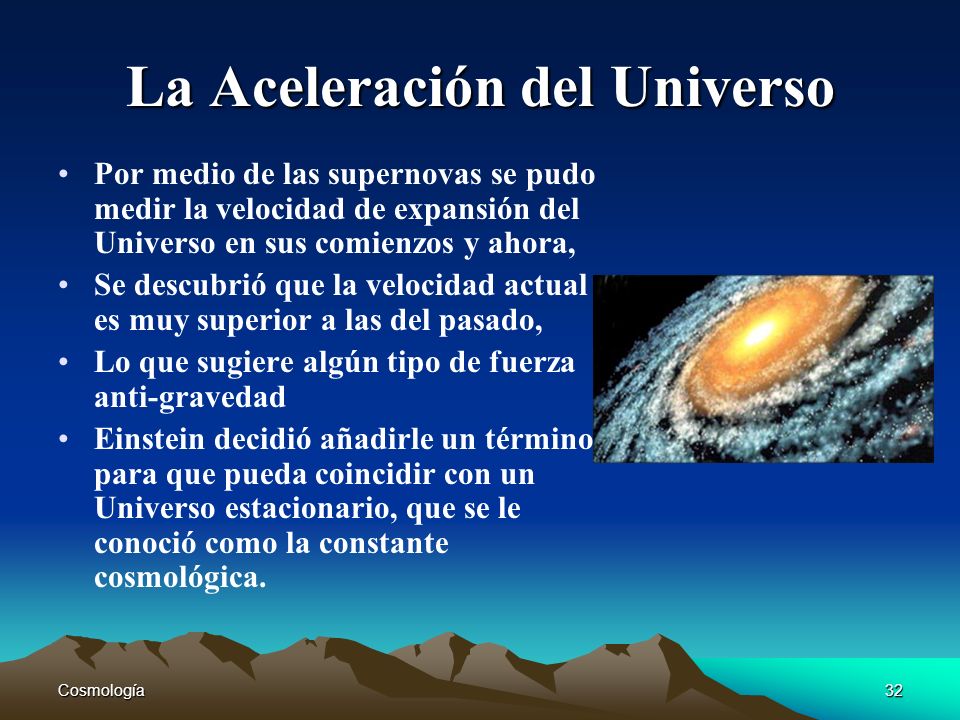 La Aceleración del Universo

• Por medio de las supernovas se pudo medir la velocidad de expansión del Universo en sus comienzos y ahora,

• Se descubrió que la velocidad actual es muy superior a las del pasado,

• Lo que sugiere algún tipo de fuerza anti-gravedad

• Einstein decidió añadirle un término para que pueda coincidir con un Universo estacionario, que se le conoció como la constante cosmológica.

Cosmología

32